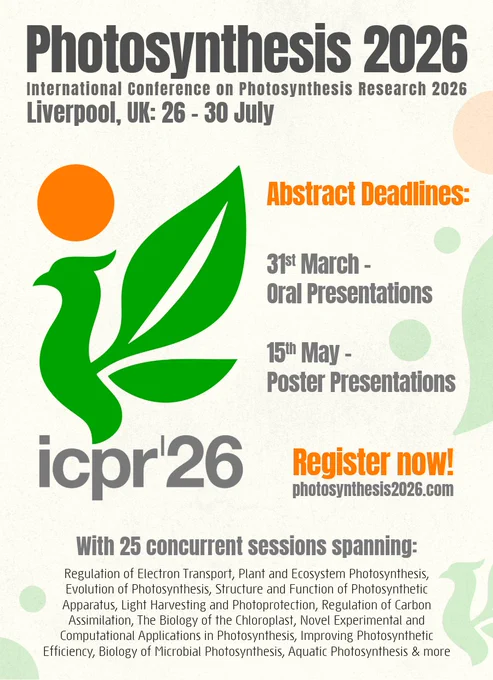 Photosynthesis 2026
International Conference on Photosynthesis Research 2026
Liverpool, UK: 26 - 30 July

Abstract Deadlines:

31st March - Oral Presentations

15th May - Poster Presentations

icpr'26

Register now!
photosynthesis2026.com

With 25 concurrent sessions spanning:

Regulation of Electron Transport, Plant and Ecosystem Photosynthesis, Evolution of Photosynthesis, Structure and Function of Photosynthetic Apparatus, Light Harvesting and Photoprotection, Regulation of Carbon Assimilation, The Biology of the Chloroplast, Novel Experimental and Computational Applications in Photosynthesis, Improving Photosynthetic Efficiency, Biology of Microbial Photosynthesis, Aquatic Photosynthesis & more